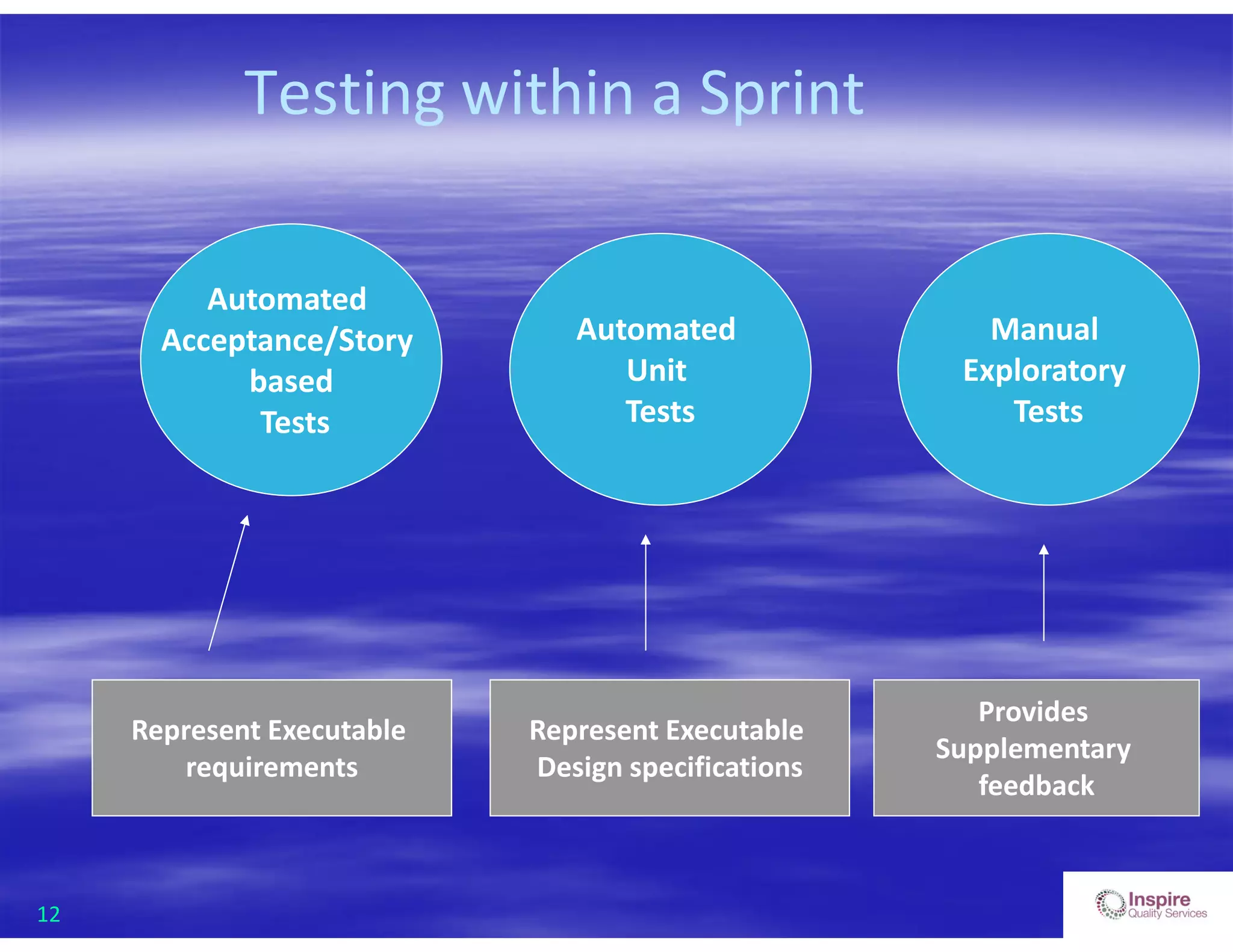 Testing within a Sprint

Automated Acceptance/Story based Tests

Automated Unit Tests

Manual Exploratory Tests

Represent Executable requirements

Represent Executable Design specifications

Provides Supplementary feedback

12

Inspire Quality Services